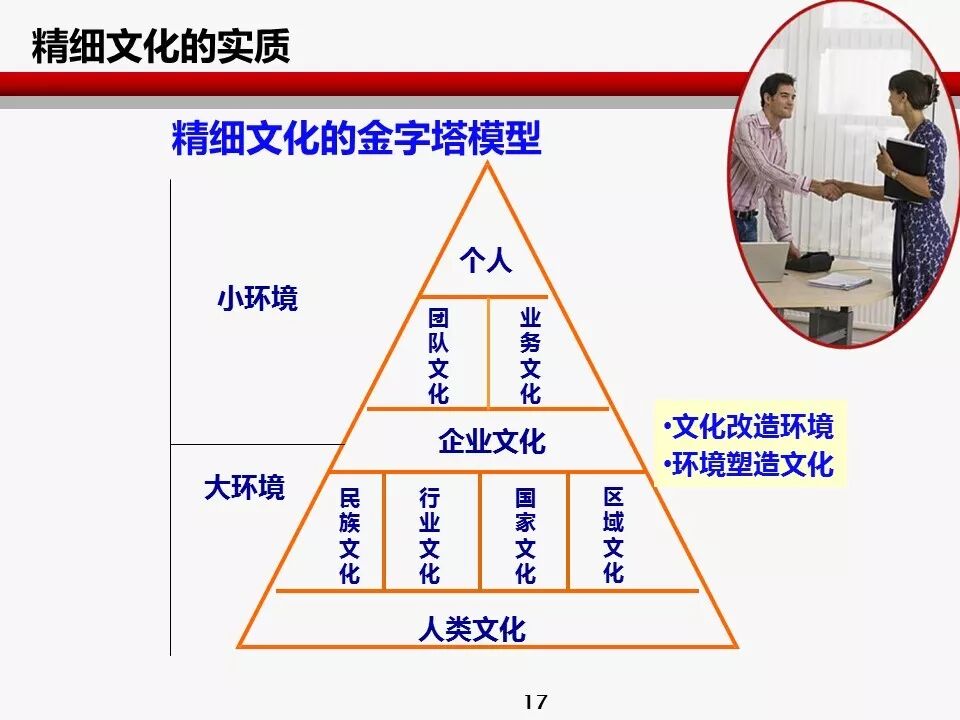 精细文化的实质

精细文化的金字塔模型

小环境

大环境

个人

团队文化

业务文化

企业文化

民族文化

行业文化

国家文化

区域文化

人类文化

•文化改造环境
•环境塑造文化

17